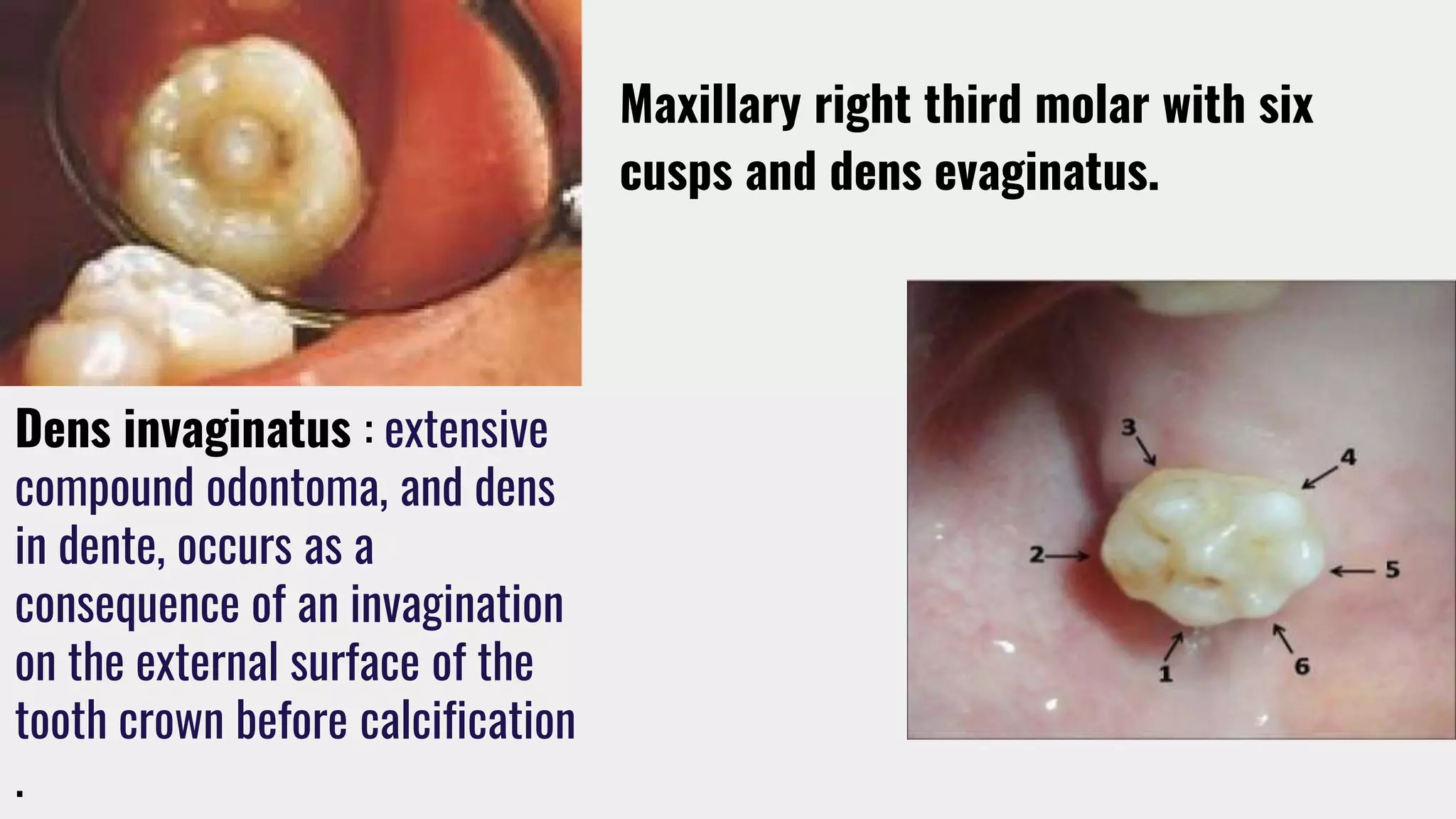 Maxillary right third molar with six cusps and dens evaginatus.

Dens invaginatus : extensive compound odontoma, and dens in dente, occurs as a consequence of an invagination on the external surface of the tooth crown before calcification

.

3
4
2
5
1
6